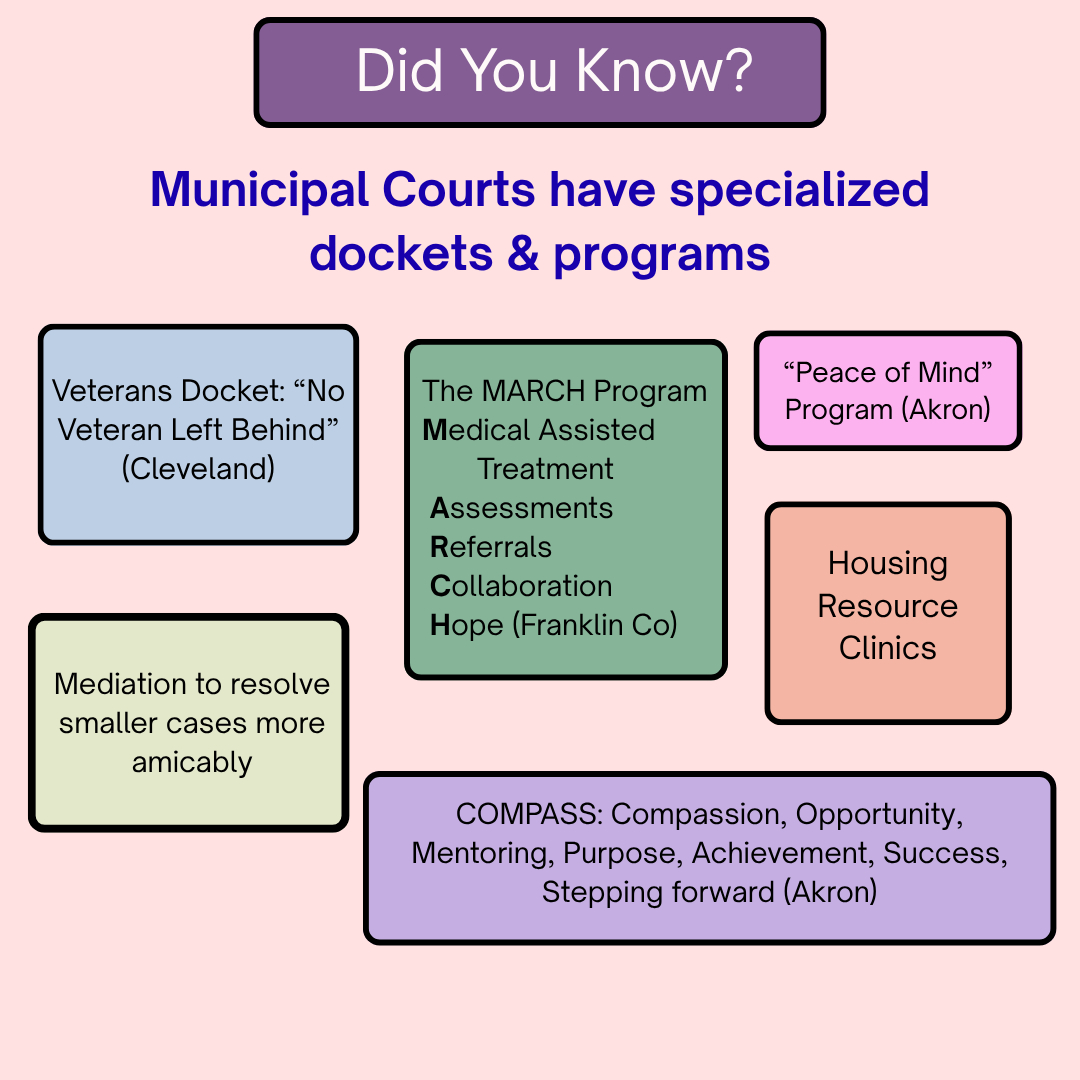 Did You Know?

Municipal Courts have specialized dockets & programs

Veterans Docket: “No Veteran Left Behind” (Cleveland)

The MARCH Program
Medical Assisted Treatment
Assessments
Referrals
Collaboration
Hope (Franklin Co)

“Peace of Mind” Program (Akron)

Housing Resource Clinics

Mediation to resolve smaller cases more amicably

COMPASS: Compassion, Opportunity, Mentoring, Purpose, Achievement, Success, Stepping forward (Akron)